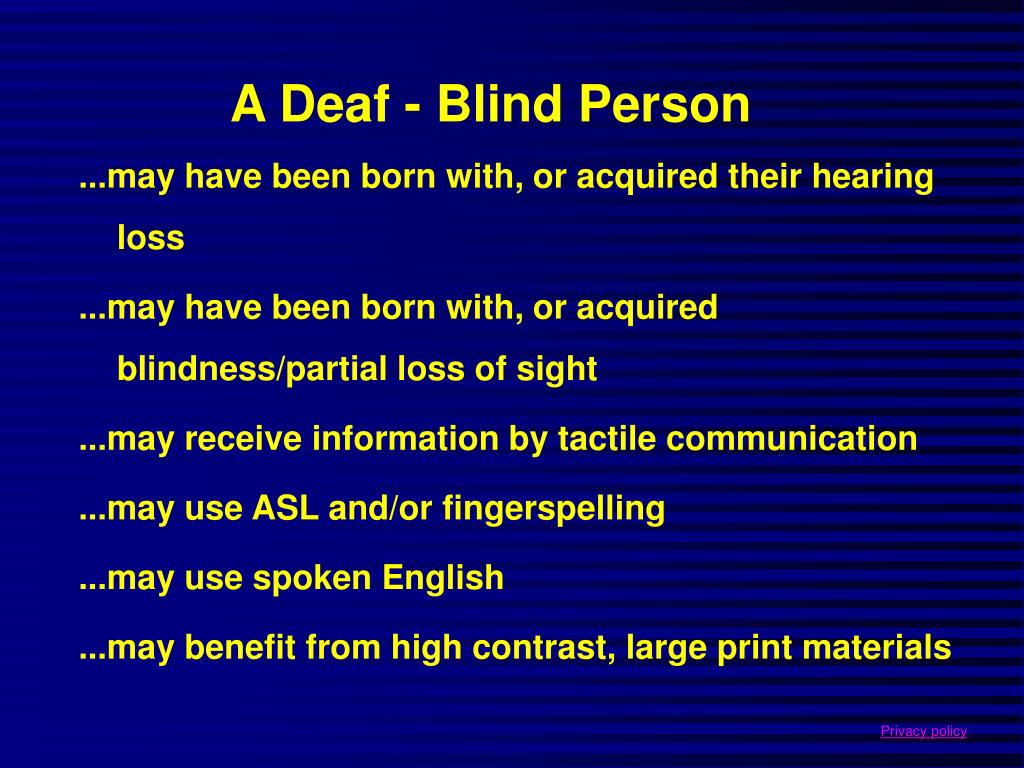 A Deaf - Blind Person

...may have been born with, or acquired their hearing loss

...may have been born with, or acquired blindness/partial loss of sight

...may receive information by tactile communication

...may use ASL and/or fingerspelling

...may use spoken English

...may benefit from high contrast, large print materials

Privacy policy